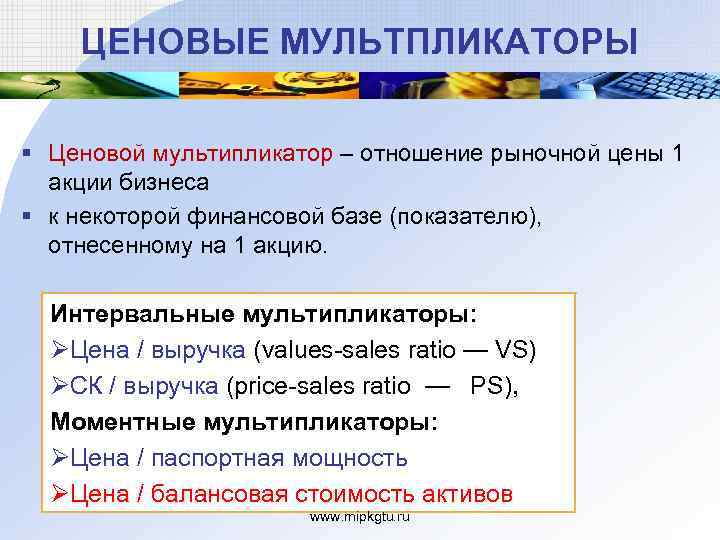 ЦЕНОВЫЕ МУЛЬТПЛИКАТОРЫ

▪ Ценовой мультипликатор – отношение рыночной цены 1 акции бизнеса

▪ к некоторой финансовой базе (показателю), отнесенному на 1 акцию.

Интервальные мультипликаторы:
➢Цена / выручка (values-sales ratio — VS)
➢СК / выручка (price-sales ratio — PS),
Моментные мультипликаторы:
➢Цена / паспортная мощность
➢Цена / балансовая стоимость активов

www.mipkgtu.ru